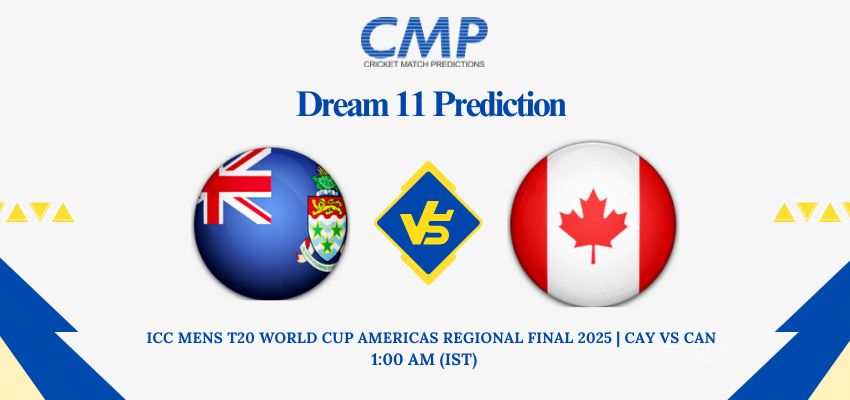 CMP
CRICKET MATCH PREDICTIONS

Dream 11 Prediction

VS

ICC MENS T20 WORLD CUP AMERICAS REGIONAL FINAL 2025 | CAY VS CAN
1:00 AM (IST)